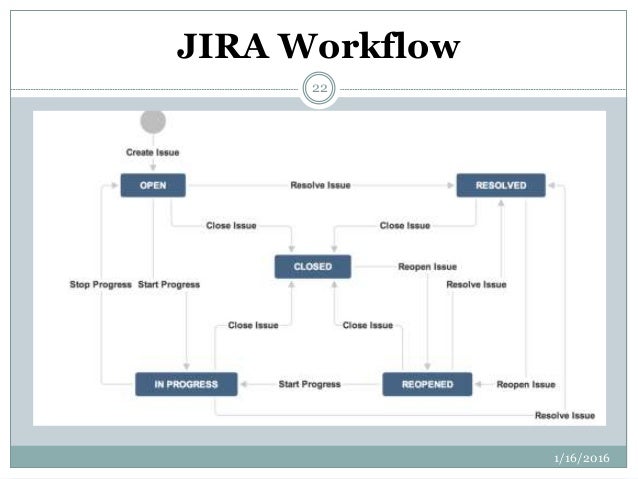 JIRA Workflow

22

Create Issue

OPEN

Resolve Issue

RESOLVED

Close Issue

Close Issue

CLOSED

Reopen Issue

Stop Progress

Start Progress

Resolve Issue

Close Issue

Close Issue

IN PROGRESS

Start Progress

REOPENED

Reopen Issue

Resolve Issue

1/16/2016